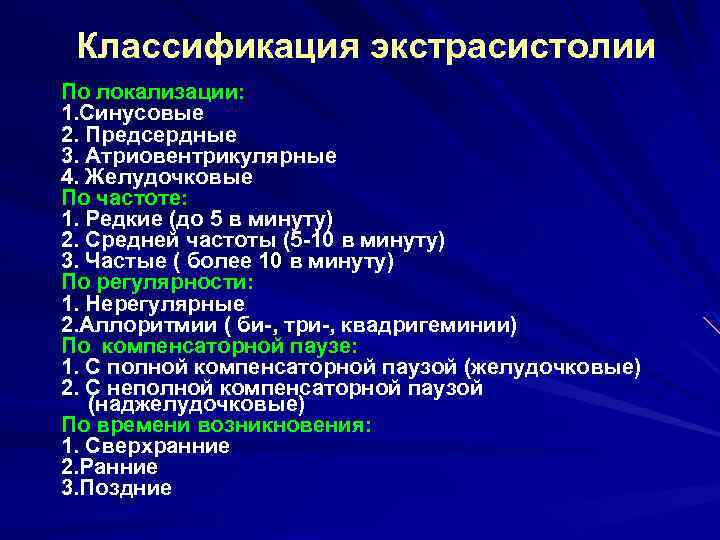 Классификация экстрасистолии

По локализации:
1.Синусовые
2. Предсердные
3. Атриовентрикулярные
4. Желудочковые
По частоте:
1. Редкие (до 5 в минуту)
2. Средней частоты (5-10 в минуту)
3. Частые ( более 10 в минуту)
По регулярности:
1. Нерегулярные
2.Аллоритмии ( би-, три-, квадригеминии)
По компенсаторной паузе:
1. С полной компенсаторной паузой (желудочковые)
2. С неполной компенсаторной паузой (наджелудочковые)
По времени возникновения:
1. Сверхранние
2.Ранние
3.Поздние